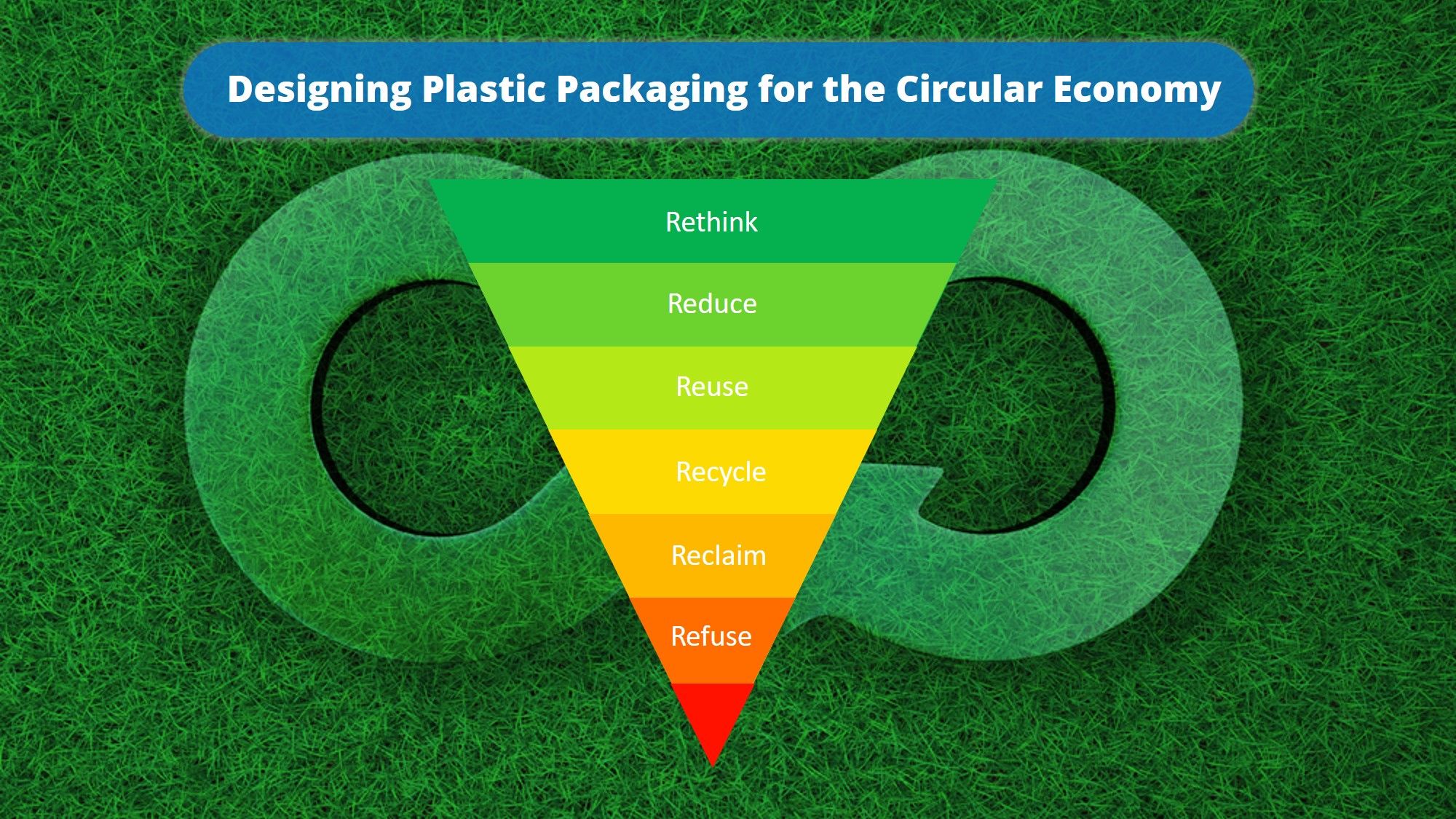 Designing Plastic Packaging for the Circular Economy

Rethink

Reduce

Reuse

Recycle

Reclaim

Refuse